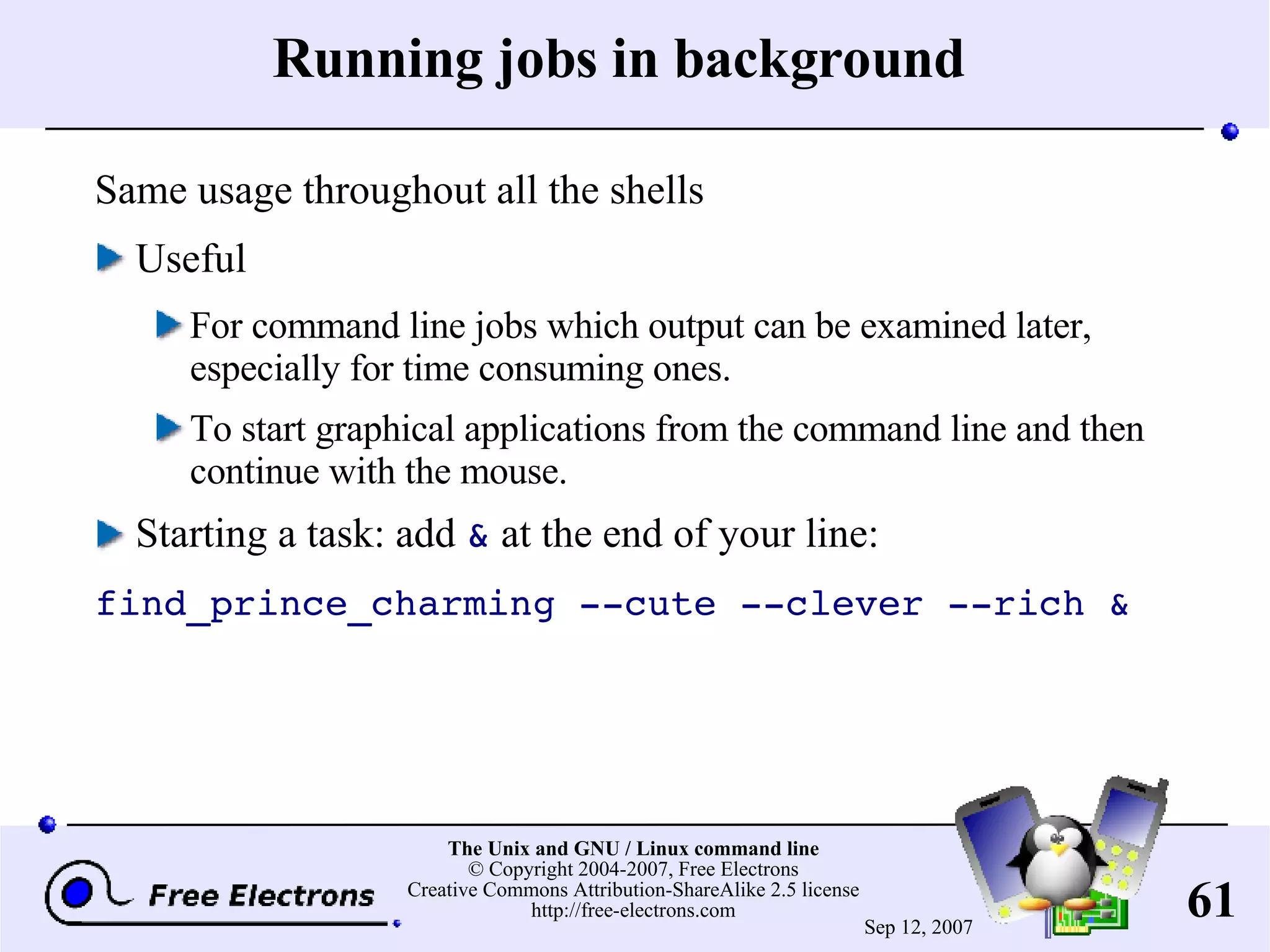 Running jobs in background

Same usage throughout all the shells

Useful

For command line jobs which output can be examined later, especially for time consuming ones.

To start graphical applications from the command line and then continue with the mouse.

Starting a task: add & at the end of your line:

find_prince_charming --cute --clever --rich &

Free Electrons

The Unix and GNU / Linux command line
© Copyright 2004-2007, Free Electrons
Creative Commons Attribution-ShareAlike 2.5 license
http://free-electrons.com

Sep 12, 2007

61